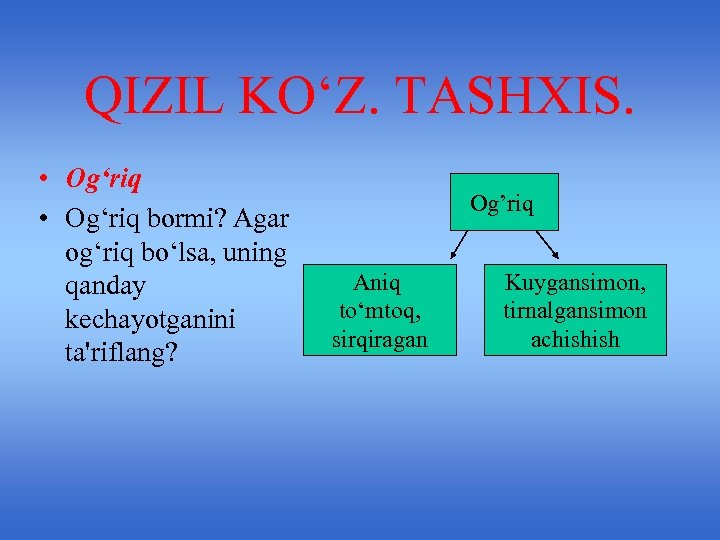 QIZIL KO‘Z. TASHXIS.

• Og‘riq
• Og‘riq bormi? Agar og‘riq bo‘lsa, uning qanday kechayotganini ta'riflang?

Og’riq

Aniq to‘mtoq, sirqiragan

Kuygansimon, tirnalgansimon achishish